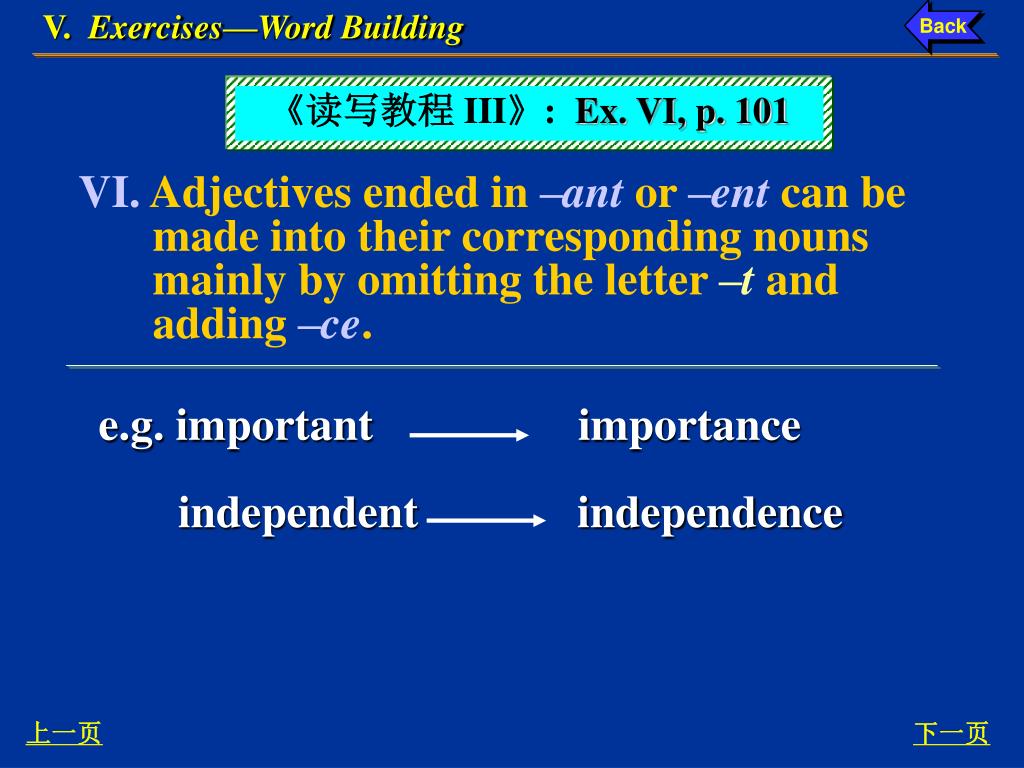 V. Exercises—Word Building

Back

《读写教程 III》: Ex. VI, p. 101

VI. Adjectives ended in –ant or –ent can be made into their corresponding nouns mainly by omitting the letter –t and adding –ce.

e.g. important → importance

independent → independence

上一页

下一页